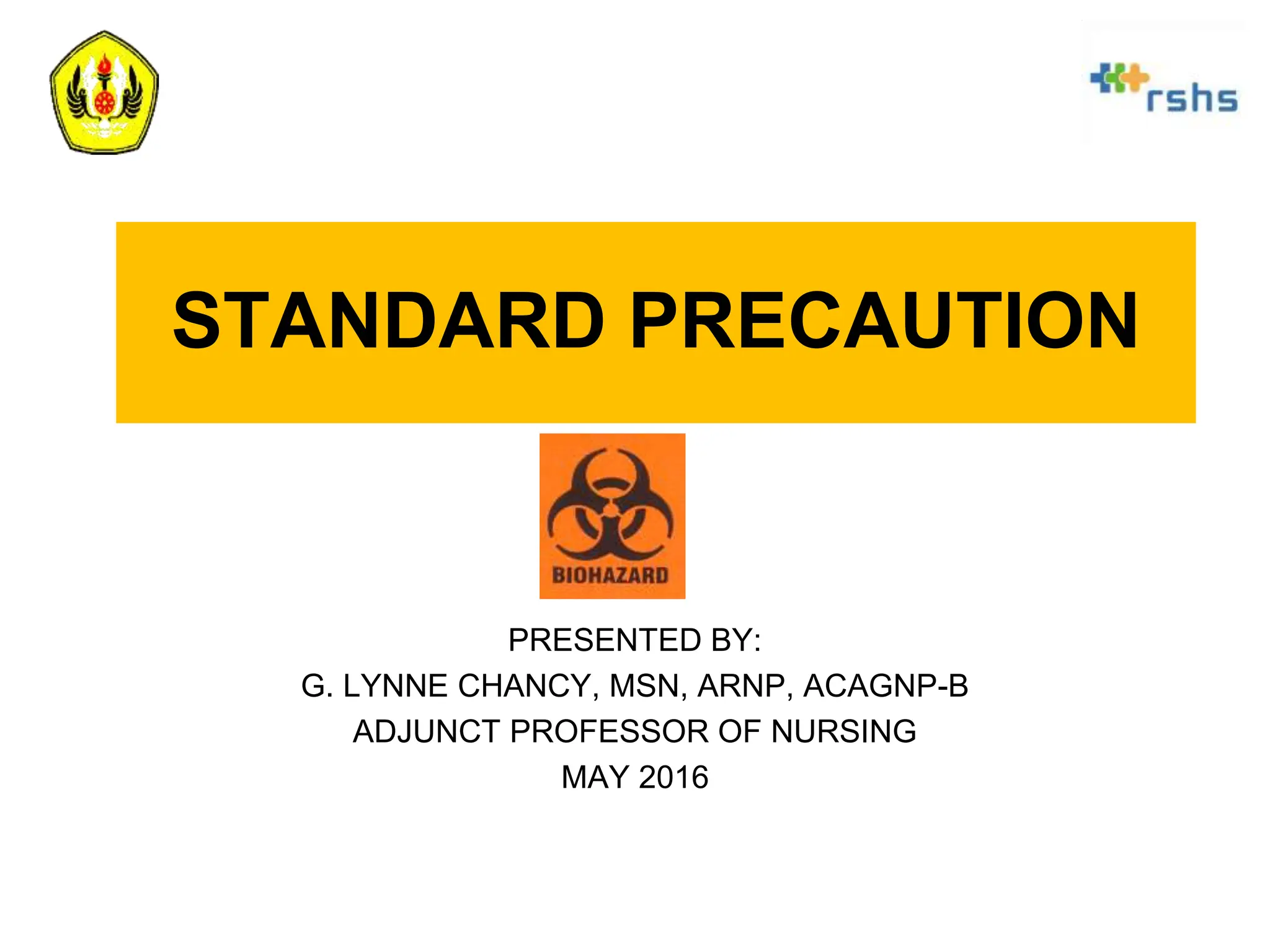 rshs

STANDARD PRECAUTION

BIOHAZARD

PRESENTED BY:
G. LYNNE CHANCY, MSN, ARNP, ACAGNP-B
ADJUNCT PROFESSOR OF NURSING
MAY 2016